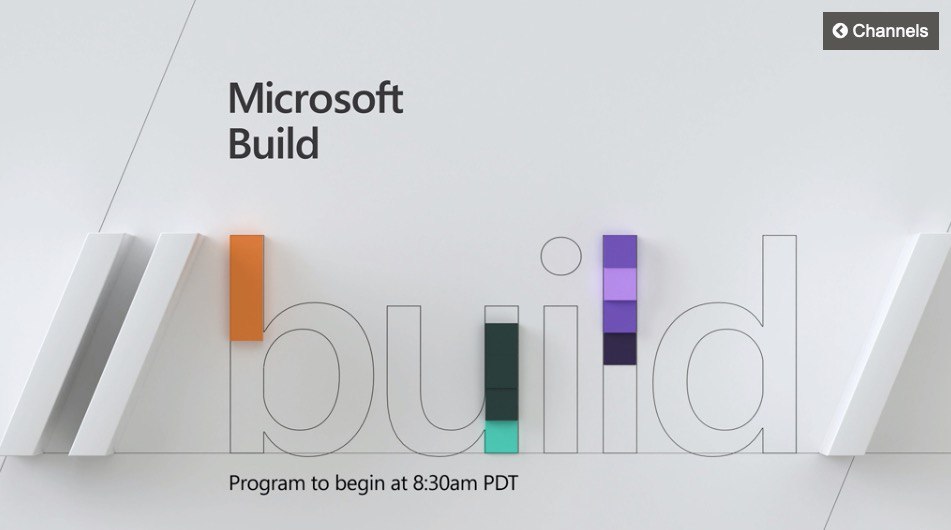 Channels

Microsoft
Build

//build

Program to begin at 8:30am PDT